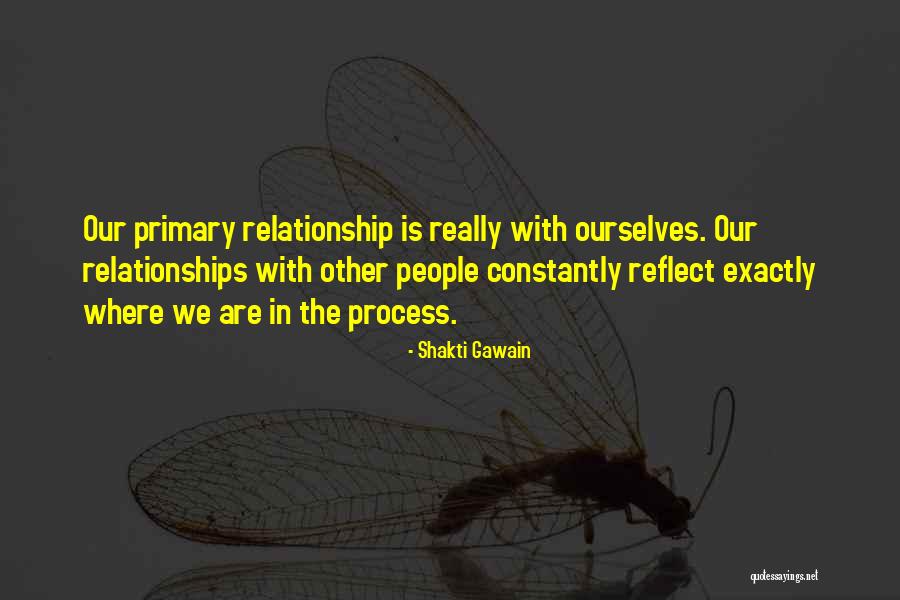 Our primary relationship is really with ourselves. Our relationships with other people constantly reflect exactly where we are in the process.

- Shakti Gawain

quotessayings.net